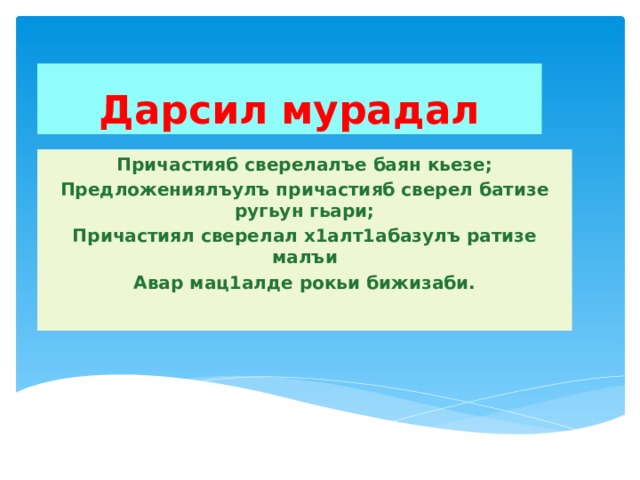 Дарсил мурадал

Причастияб сверелалъе баян кьезе;

Предложениялъулъ причастияб сверел батизе ругьун гьари;

Причастиял сверелал х1алт1абазулъ ратизе малъи

Авар мац1алде рокьи бижизаби.